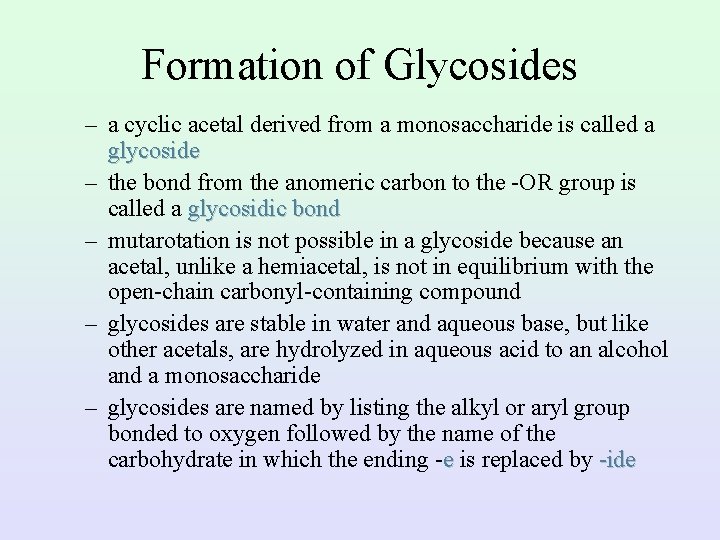 Formation of Glycosides

– a cyclic acetal derived from a monosaccharide is called a glycoside

– the bond from the anomeric carbon to the -OR group is called a glycosidic bond

– mutarotation is not possible in a glycoside because an acetal, unlike a hemiacetal, is not in equilibrium with the open-chain carbonyl-containing compound

– glycosides are stable in water and aqueous base, but like other acetals, are hydrolyzed in aqueous acid to an alcohol and a monosaccharide

– glycosides are named by listing the alkyl or aryl group bonded to oxygen followed by the name of the carbohydrate in which the ending -e is replaced by -ide